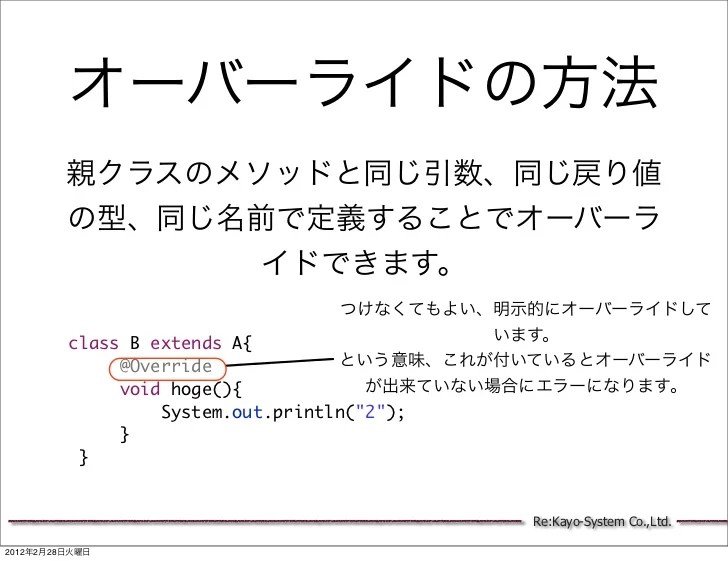 オーバーライドの方法

親クラスのメソッドと同じ引数、同じ戻り値の型、同じ名前で定義することでオーバーライドできます。

つけなくてもよい、明示的にオーバーライドしています。
という意味、これが付いているとオーバーライドが出来ていない場合にエラーになります。

class B extends A{
    @Override
    void hoge(){
        System.out.println("2");
    }
}

Re:Kayo-System Co.,Ltd.

2012年2月28日火曜日